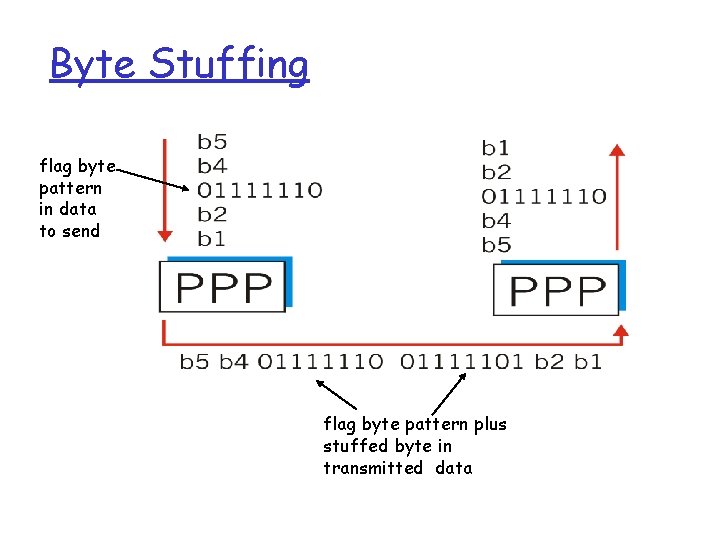 Byte Stuffing

flag byte pattern in data to send

b5
b4
01111110
b2
b1

PPP

b1
b2
01111110
b4
b5

PPP

b5 b4 01111110 01111101 b2 b1

flag byte pattern plus stuffed byte in transmitted data